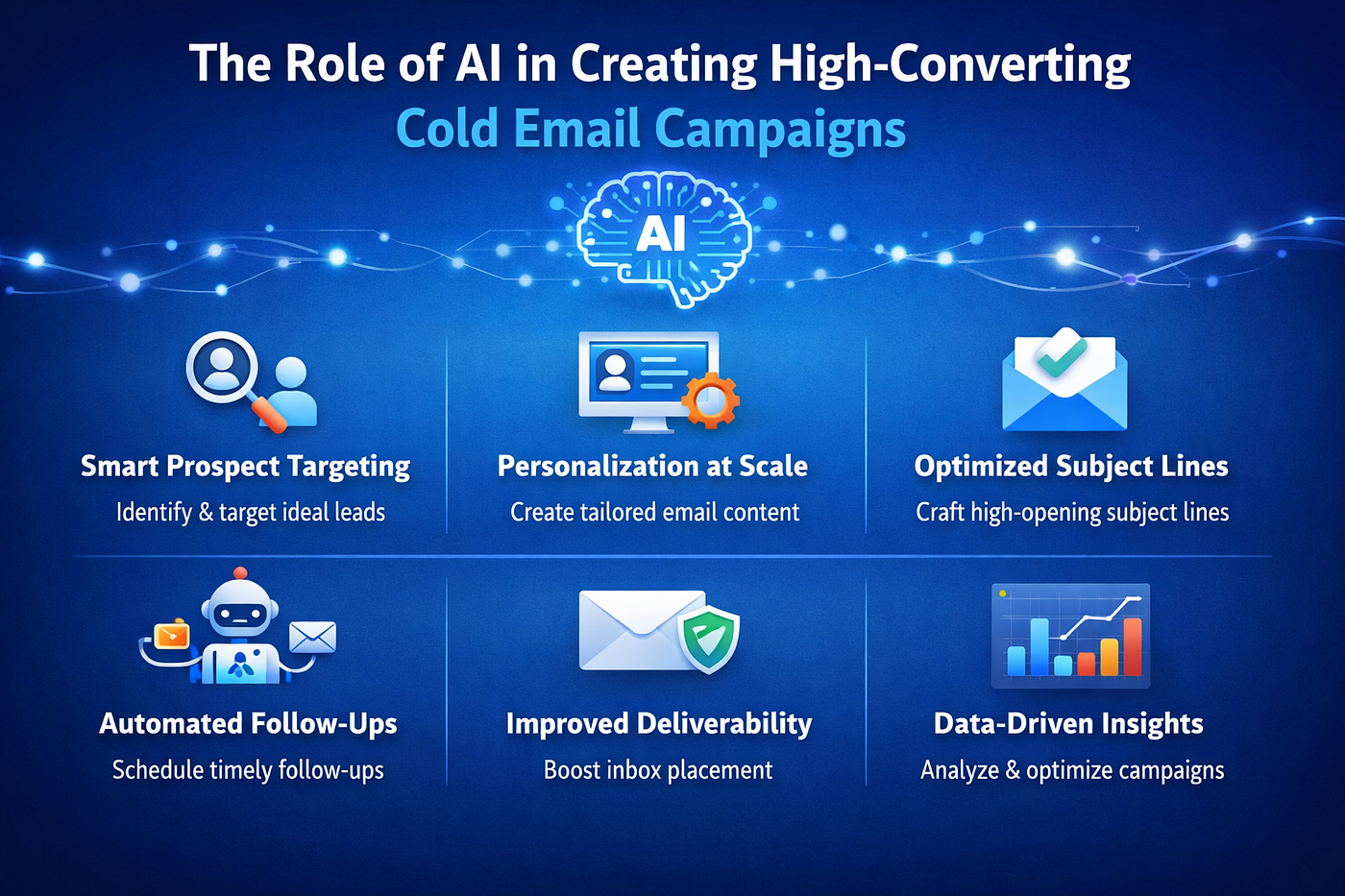 The Role of AI in Creating High-Converting
Cold Email Campaigns

AI

Smart Prospect Targeting
Identify & target ideal leads

Personalization at Scale
Create tailored email content

Optimized Subject Lines
Craft high-opening subject lines

Automated Follow-Ups
Schedule timely follow-ups

Improved Deliverability
Boost inbox placement

Data-Driven Insights
Analyze & optimize campaigns